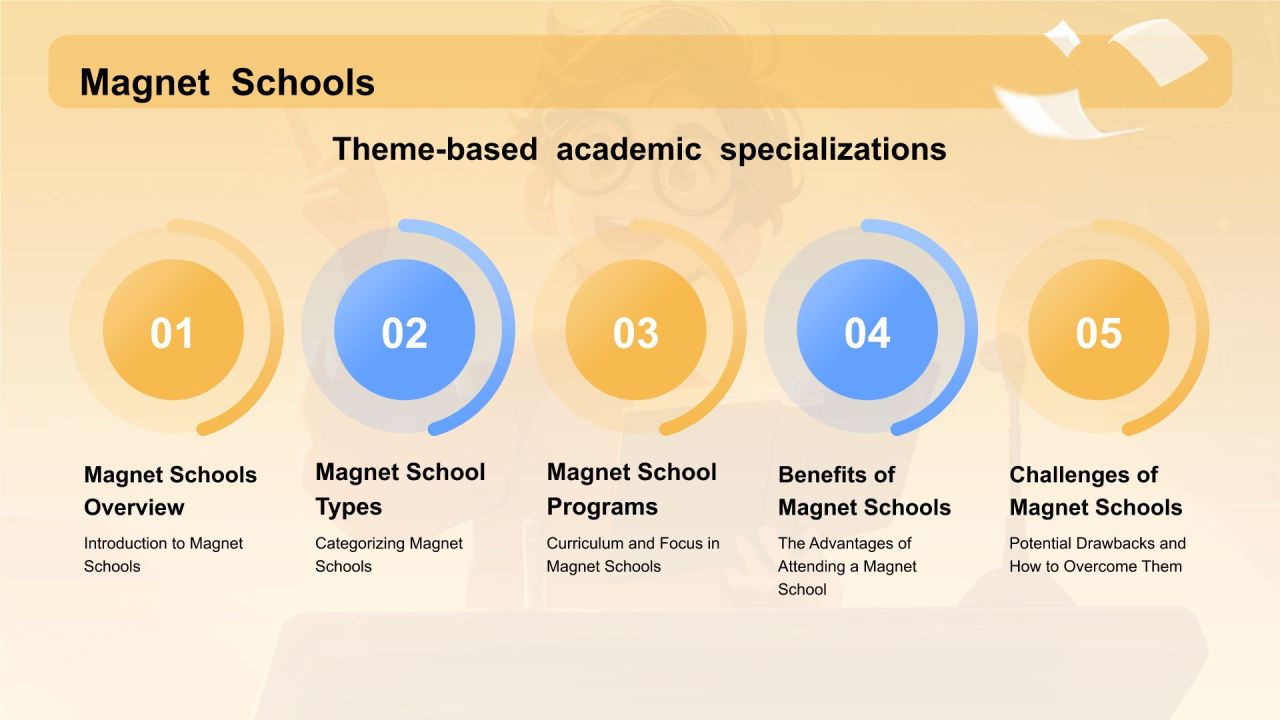 Magnet Schools

Theme-based academic specializations

01

Magnet Schools Overview

Introduction to Magnet Schools

02

Magnet School Types

Categorizing Magnet Schools

03

Magnet School Programs

Curriculum and Focus in Magnet Schools

04

Benefits of Magnet Schools

The Advantages of Attending a Magnet School

05

Challenges of Magnet Schools

Potential Drawbacks and How to Overcome Them